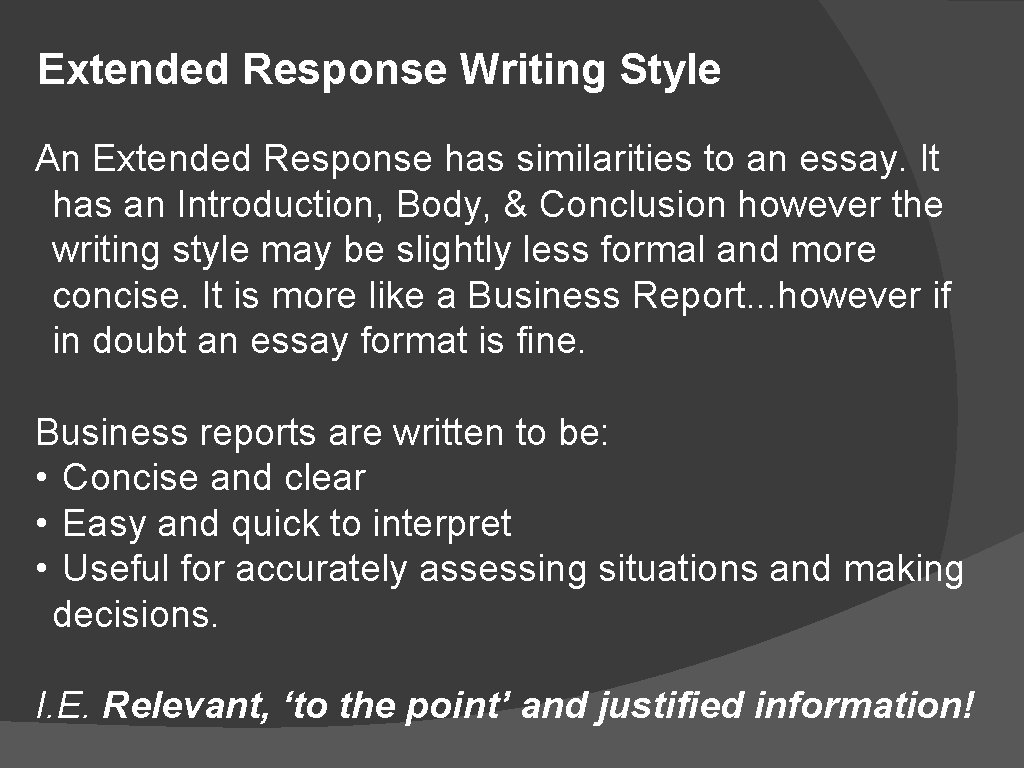 Extended Response Writing Style

An Extended Response has similarities to an essay. It has an Introduction, Body, & Conclusion however the writing style may be slightly less formal and more concise. It is more like a Business Report...however if in doubt an essay format is fine.

Business reports are written to be:
• Concise and clear
• Easy and quick to interpret
• Useful for accurately assessing situations and making decisions.

I.E. Relevant, ‘to the point’ and justified information!